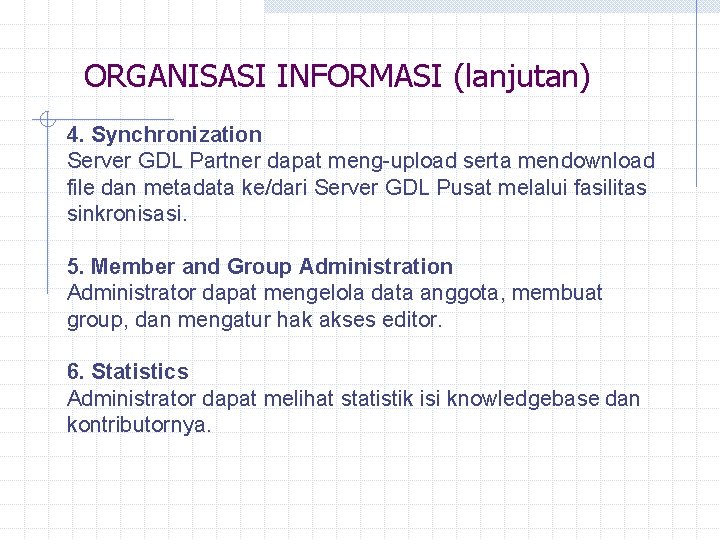 ORGANISASI INFORMASI (lanjutan)

4. Synchronization
Server GDL Partner dapat meng-upload serta mendownload file dan metadata ke/dari Server GDL Pusat melalui fasilitas sinkronisasi.

5. Member and Group Administration
Administrator dapat mengelola data anggota, membuat group, dan mengatur hak akses editor.

6. Statistics
Administrator dapat melihat statistik isi knowledgebase dan kontributornya.